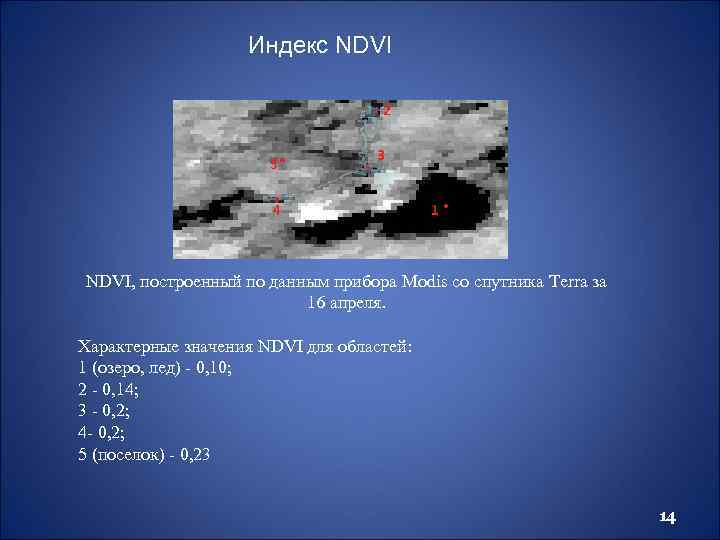 Индекс NDVI

2

3

5

4

1

NDVI, построенный по данным прибора Modis со спутника Terra за 16 апреля.

Характерные значения NDVI для областей:
1 (озеро, лед) - 0,10;
2 - 0,14;
3 - 0,2;
4- 0,2;
5 (поселок) - 0,23

14